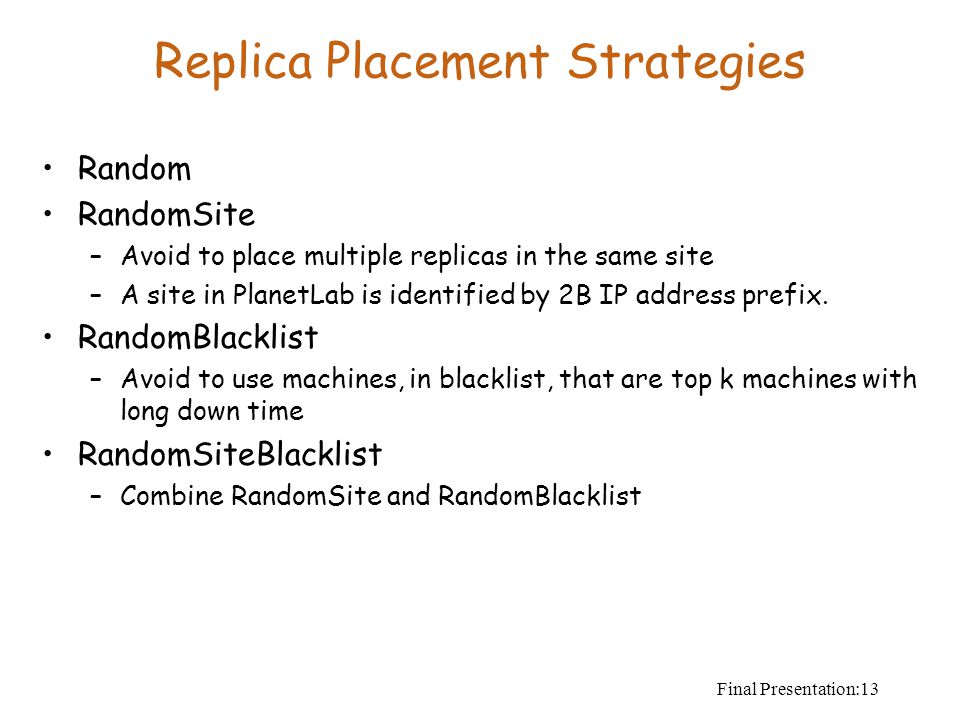 Replica Placement Strategies

• Random
• RandomSite
– Avoid to place multiple replicas in the same site
– A site in PlanetLab is identified by 2B IP address prefix.
• RandomBlacklist
– Avoid to use machines, in blacklist, that are top k machines with long down time
• RandomSiteBlacklist
– Combine RandomSite and RandomBlacklist

Final Presentation:13